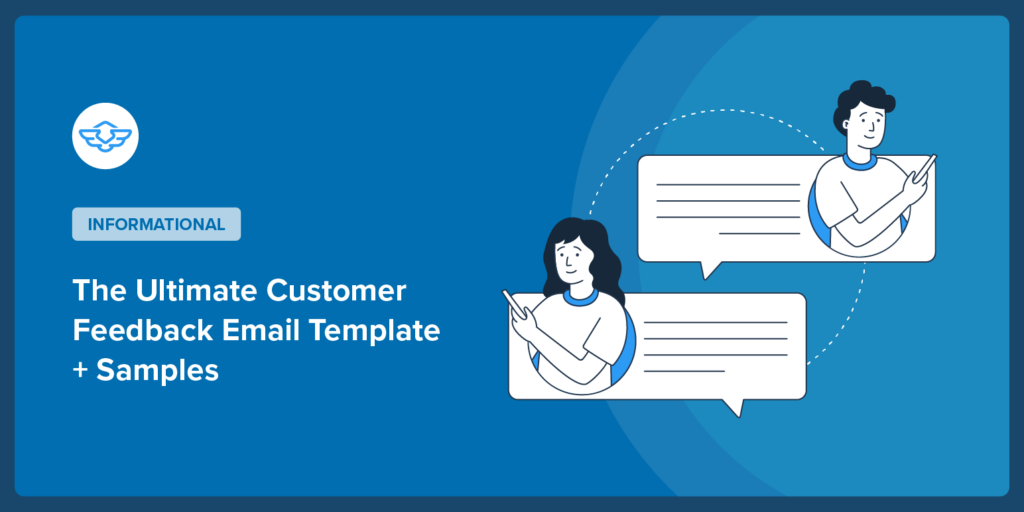 INFORMATIONAL

The Ultimate Customer Feedback Email Template + Samples